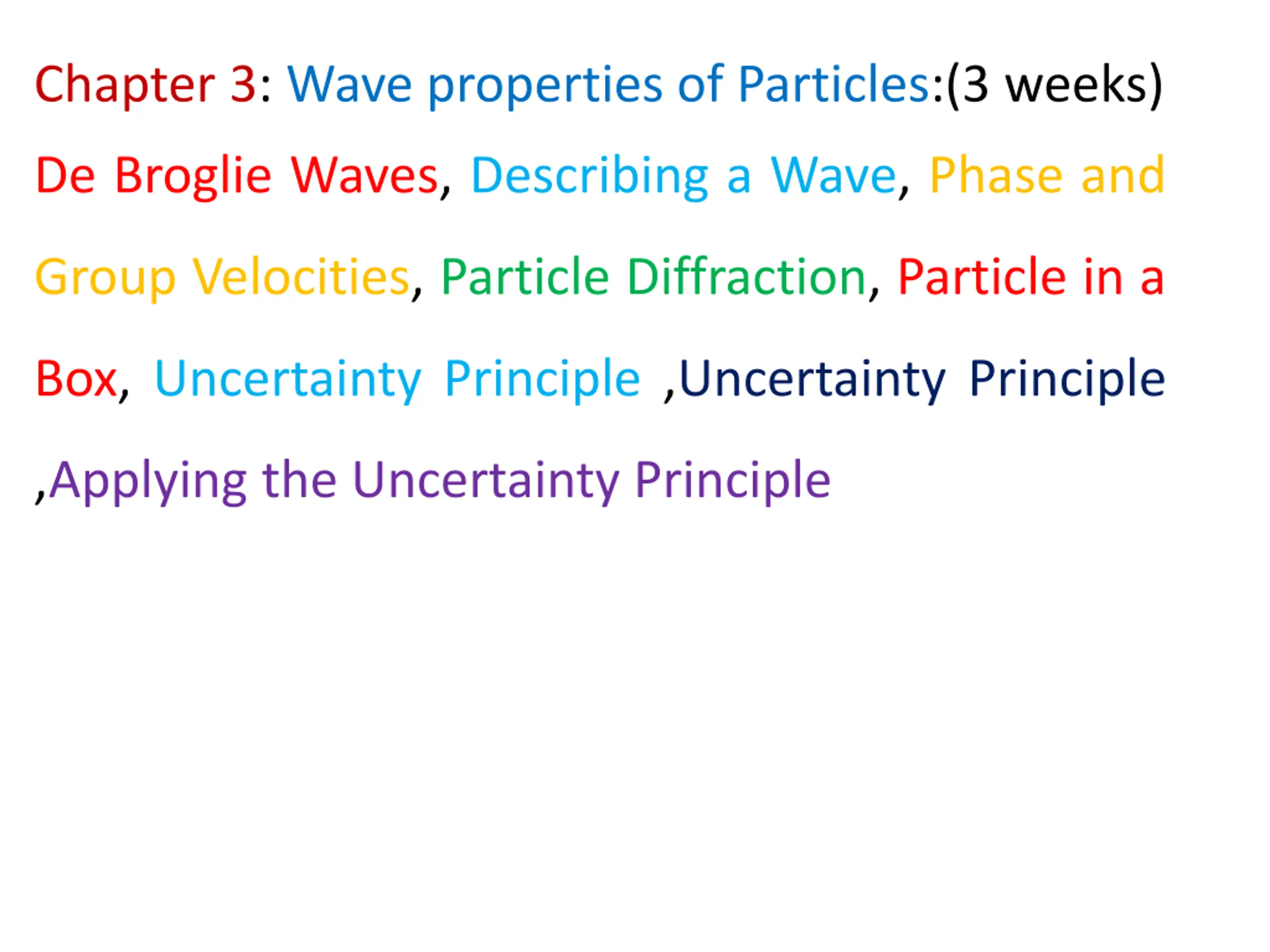 Chapter 3: Wave properties of Particles:(3 weeks)

De Broglie Waves, Describing a Wave, Phase and Group Velocities, Particle Diffraction, Particle in a Box, Uncertainty Principle ,Uncertainty Principle ,Applying the Uncertainty Principle